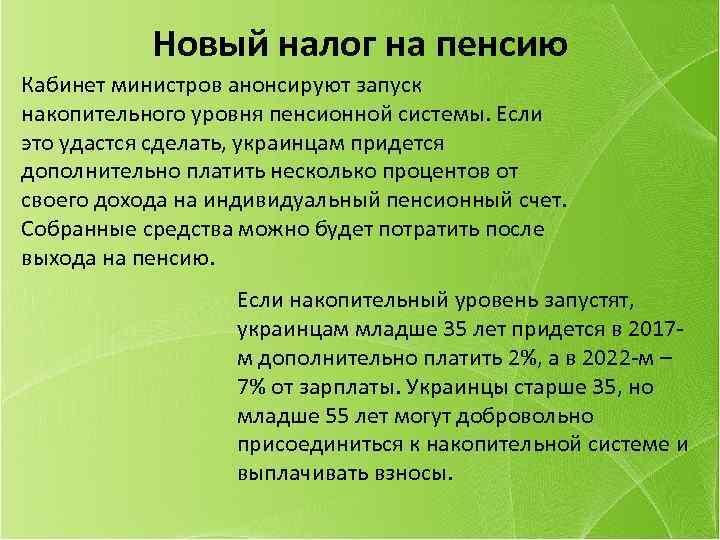 Новый налог на пенсию

Кабинет министров анонсируют запуск накопительного уровня пенсионной системы. Если это удастся сделать, украинцам придется дополнительно платить несколько процентов от своего дохода на индивидуальный пенсионный счет. Собранные средства можно будет потратить после выхода на пенсию.

Если накопительный уровень запустят, украинцам младше 35 лет придется в 2017-м дополнительно платить 2%, а в 2022-м – 7% от зарплаты. Украинцы старше 35, но младше 55 лет могут добровольно присоединиться к накопительной системе и выплачивать взносы.